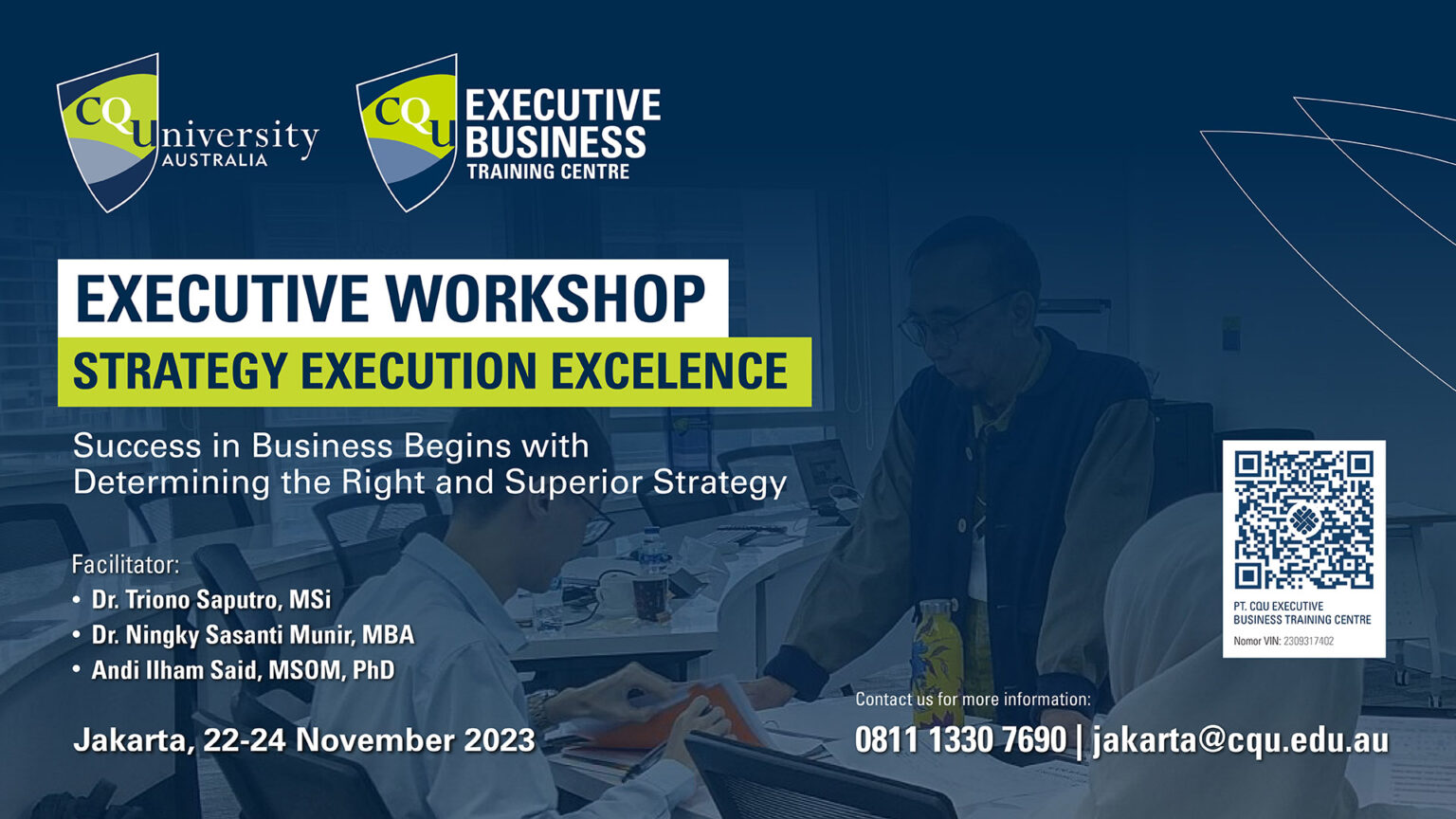 CQUniversity AUSTRALIA

CQU EXECUTIVE BUSINESS TRAINING CENTRE

EXECUTIVE WORKSHOP

STRATEGY EXECUTION EXCELENCE

Success in Business Begins with Determining the Right and Superior Strategy

Facilitator:
• Dr. Triono Saputro, MSi
• Dr. Ningky Sasanti Munir, MBA
• Andi Ilham Said, MSOM, PhD

Jakarta, 22-24 November 2023

PT. CQU EXECUTIVE BUSINESS TRAINING CENTRE
Nomor VIN: 2309317402

Contact us for more information:
0811 1330 7690 | jakarta@cqu.edu.au